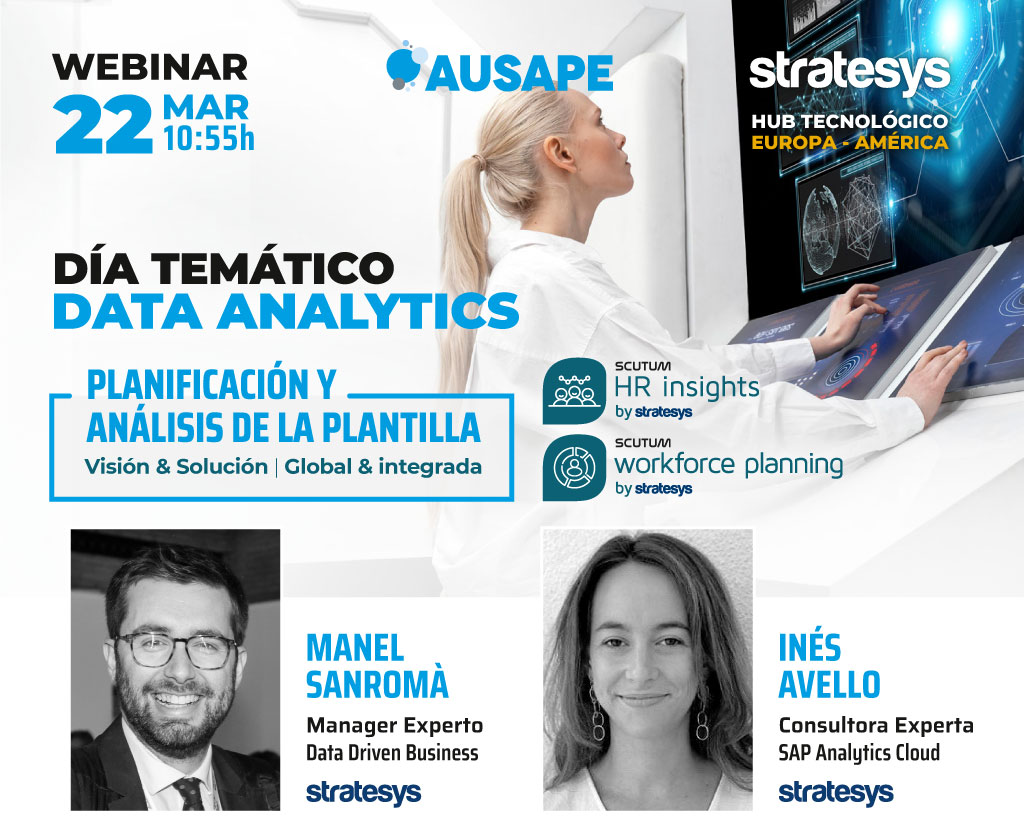 WEBINAR
22 MAR 10:55h

AUSAPE

stratesys
HUB TECNOLÓGICO
EUROPA - AMÉRICA

DÍA TEMÁTICO
DATA ANALYTICS

PLANIFICACIÓN Y ANÁLISIS DE LA PLANTILLA
Visión & Solución | Global & integrada

SCUTUM HR insights by stratesys

SCUTUM workforce planning by stratesys

MANEL SANROMÀ
Manager Experto
Data Driven Business
stratesys

INÉS AVELLO
Consultora Experta
SAP Analytics Cloud
stratesys